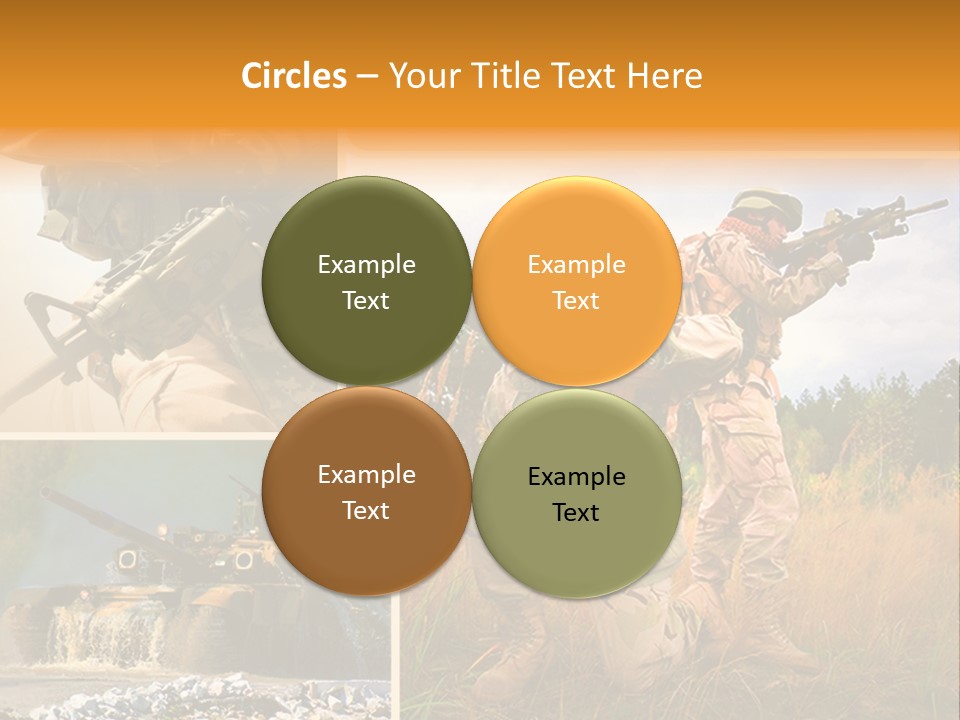 Circles – Your Title Text Here

Example Text

Example Text

Example Text

Example Text